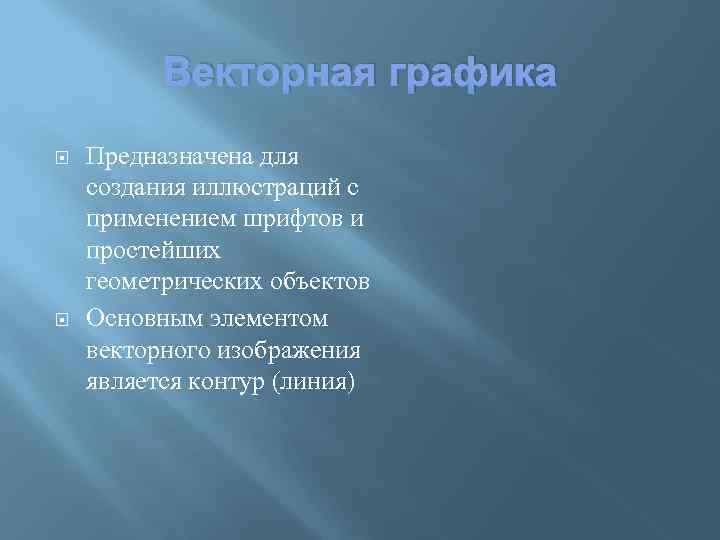 Векторная графика

Предназначена для создания иллюстраций с применением шрифтов и простейших геометрических объектов

Основным элементом векторного изображения является контур (линия)